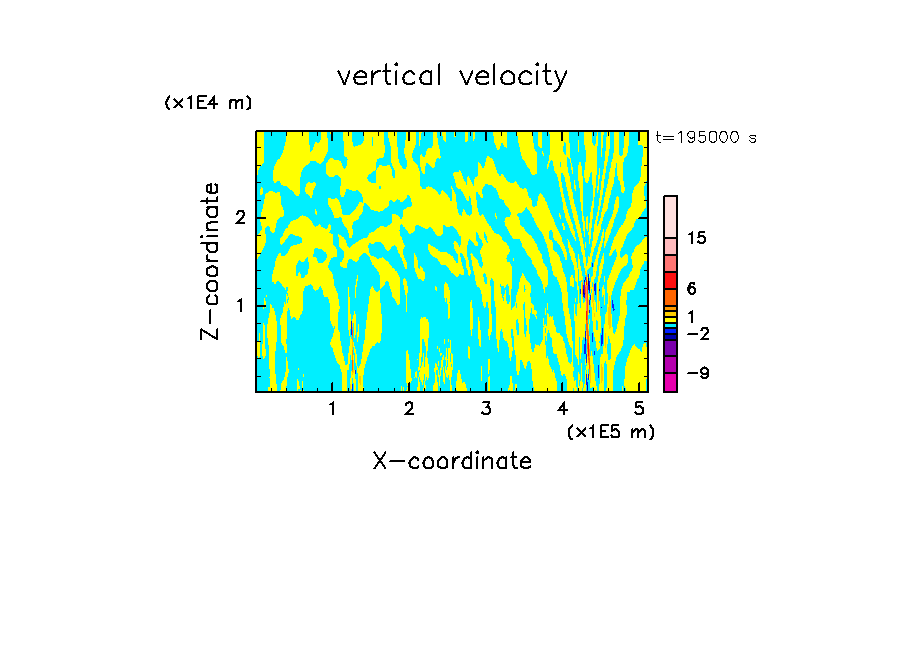 vertical velocity

(x1E4 m)

t=195000 s

Z-coordinate

2

1

15

6

1

−2

−9

1 2 3 4 5

(x1E5 m)

X-coordinate